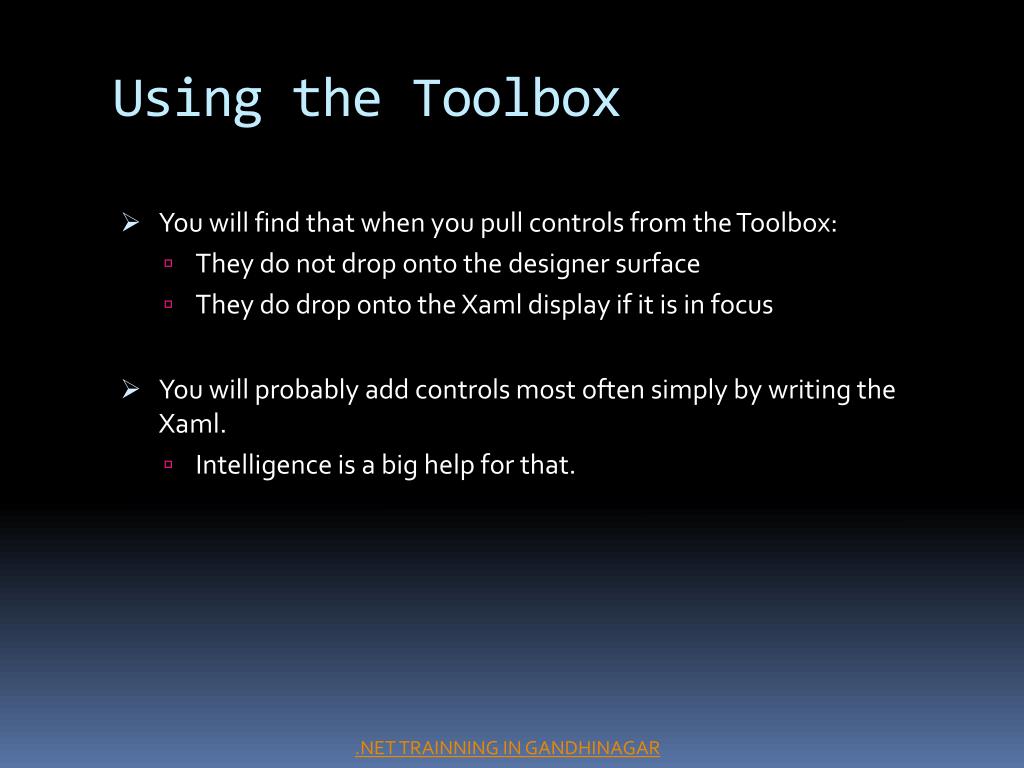 Using the Toolbox

➢ You will find that when you pull controls from the Toolbox:
▫ They do not drop onto the designer surface
▫ They do drop onto the Xaml display if it is in focus

➢ You will probably add controls most often simply by writing the Xaml.
▫ Intelligence is a big help for that.

.NET TRAINNING IN GANDHINAGAR